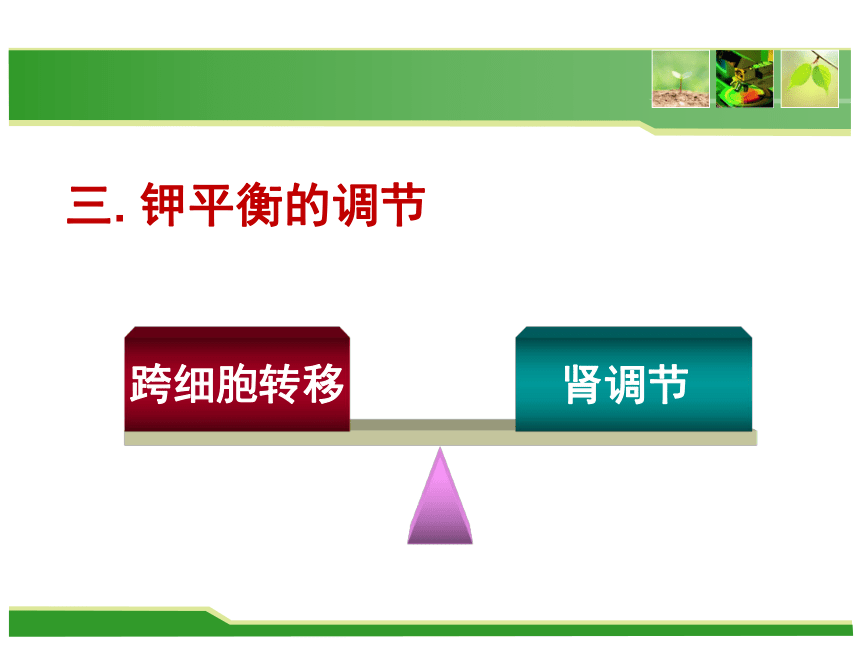 三. 钾平衡的调节

跨细胞转移

肾调节